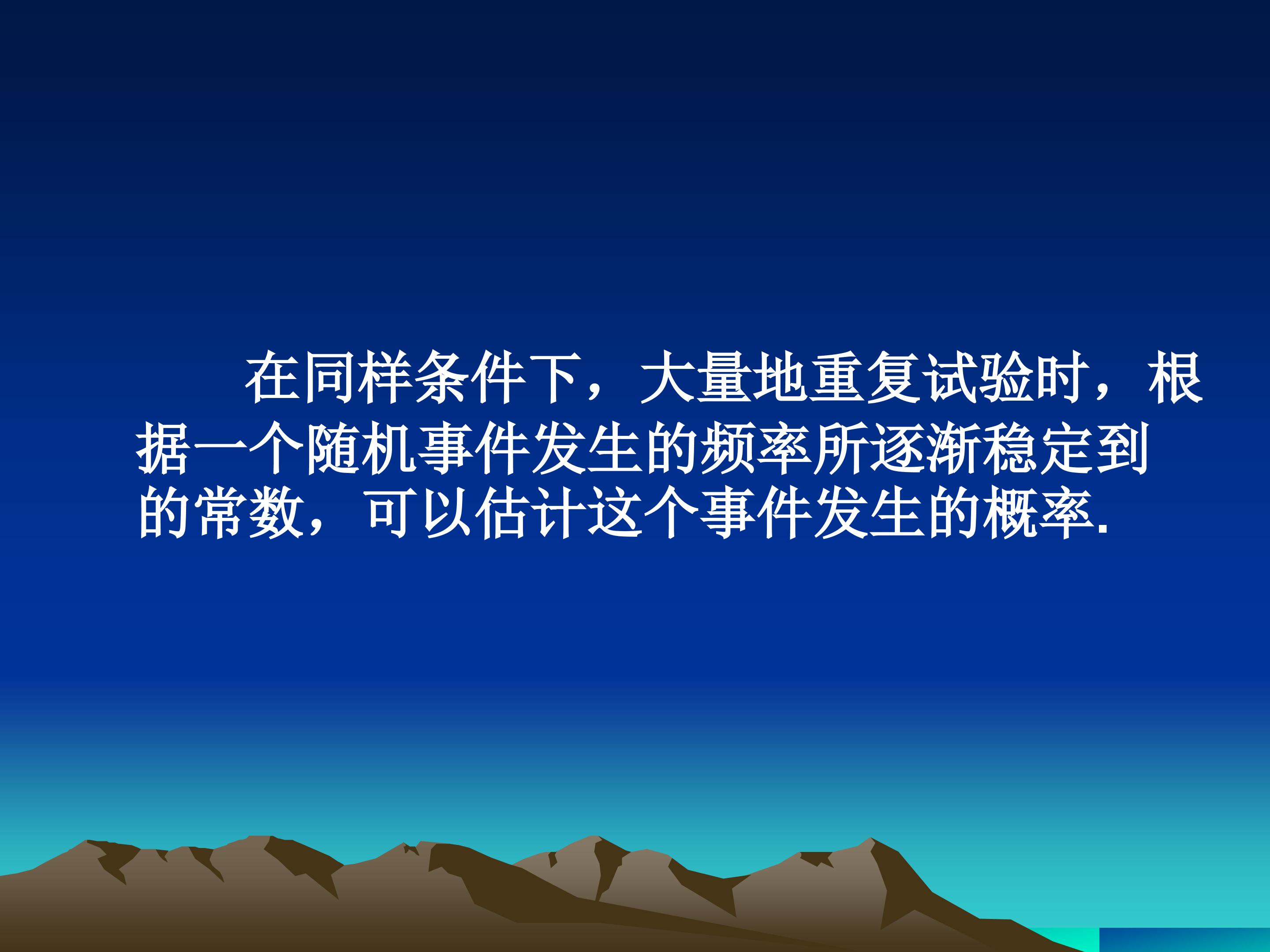 在同样条件下，大量地重复试验时，根据一个随机事件发生的频率所逐渐稳定到的常数，可以估计这个事件发生的概率.